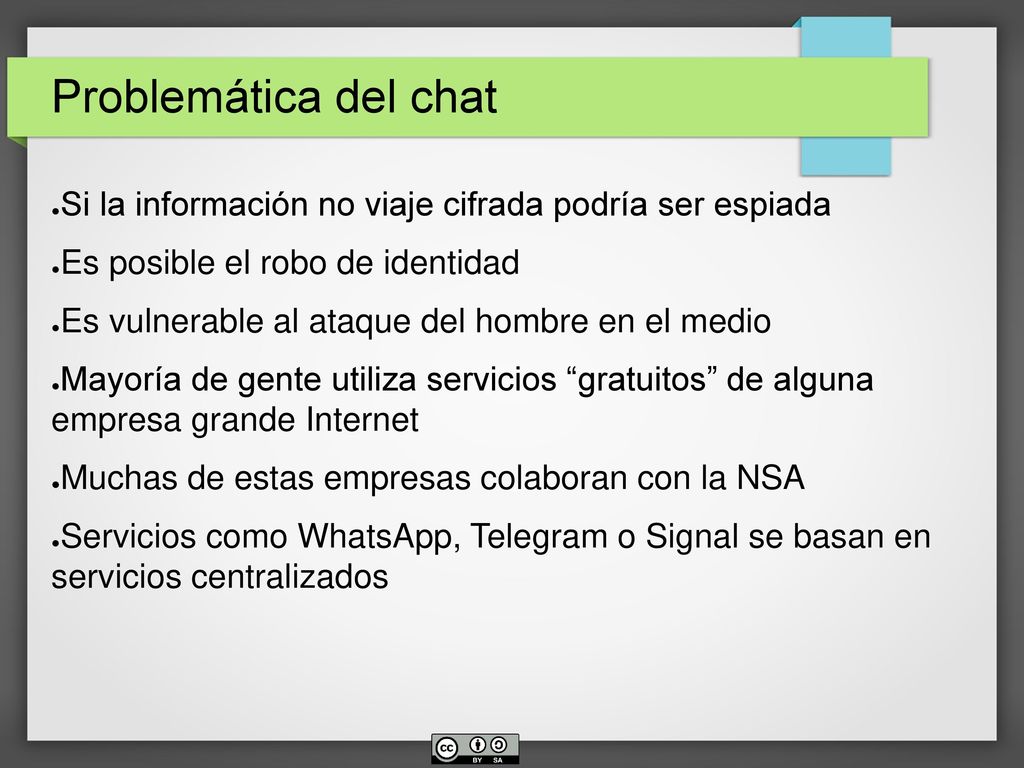 Problemática del chat

●Si la información no viaje cifrada podría ser espiada

●Es posible el robo de identidad

●Es vulnerable al ataque del hombre en el medio

●Mayoría de gente utiliza servicios “gratuitos” de alguna empresa grande Internet

●Muchas de estas empresas colaboran con la NSA

●Servicios como WhatsApp, Telegram o Signal se basan en servicios centralizados

cc BY SA